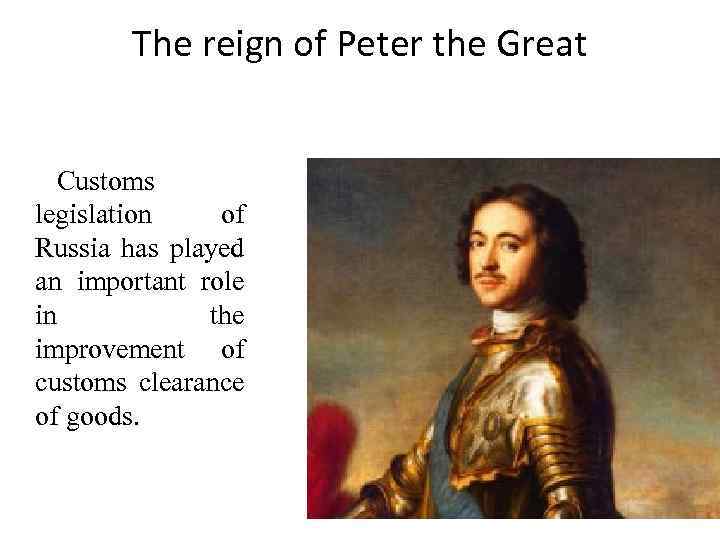 The reign of Peter the Great

Customs legislation of Russia has played an important role in the improvement of customs clearance of goods.